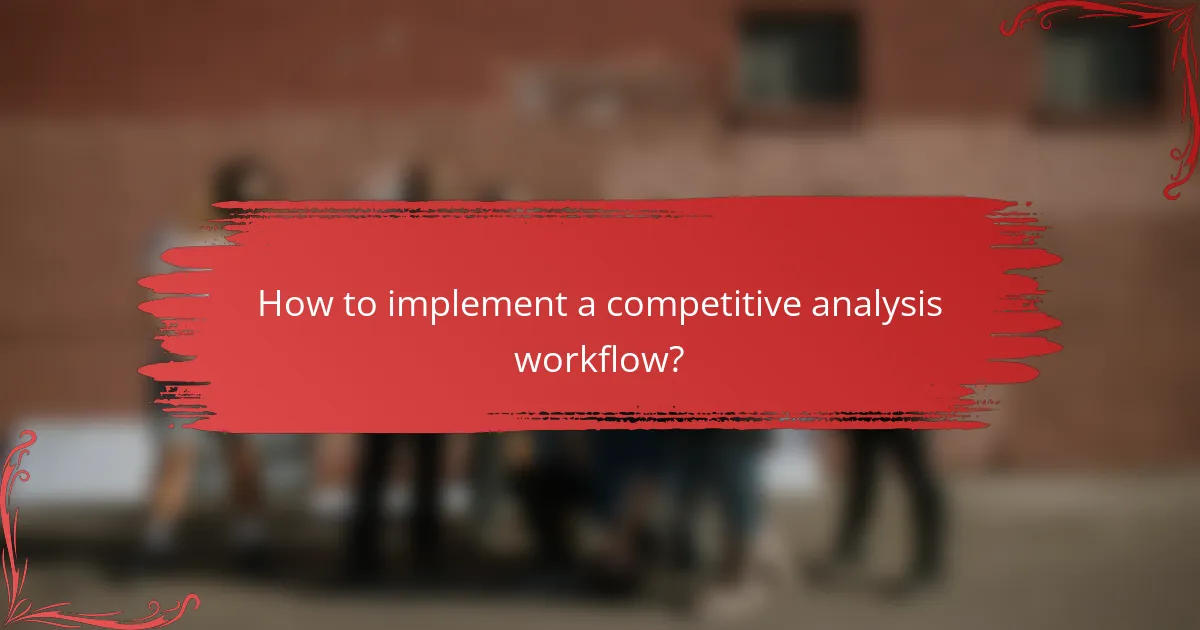 How to implement a competitive analysis workflow?